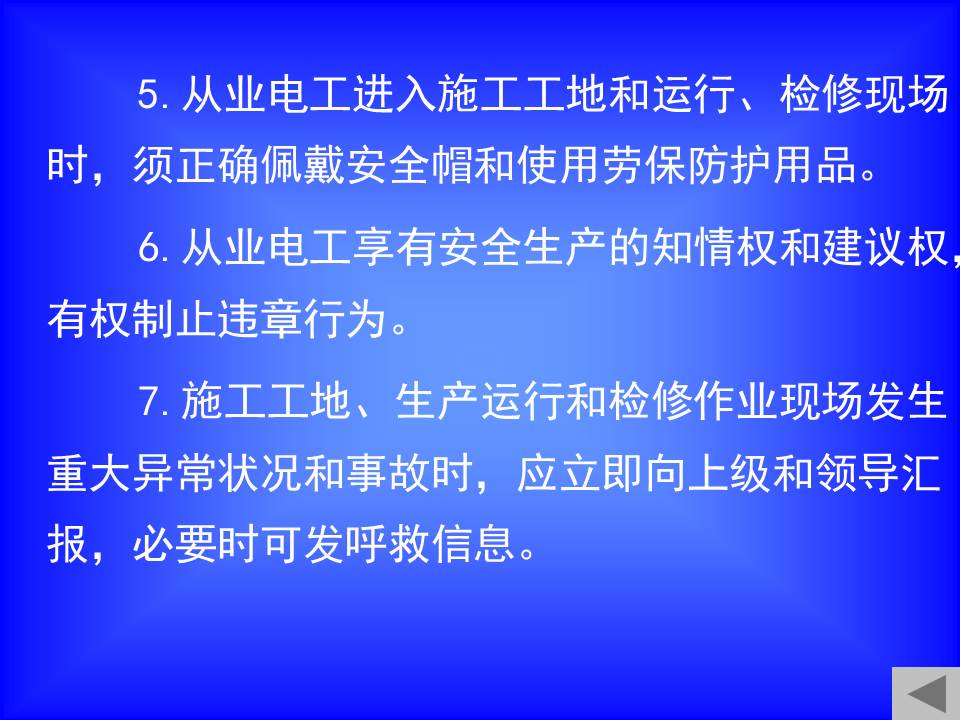 5. 从业电工进入施工工地和运行、检修现场时，须正确佩戴安全帽和使用劳保防护用品。

6. 从业电工享有安全生产的知情权和建议权，有权制止违章行为。

7. 施工工地、生产运行和检修作业现场发生重大异常状况和事故时，应立即向上级和领导汇报，必要时可发呼救信息。